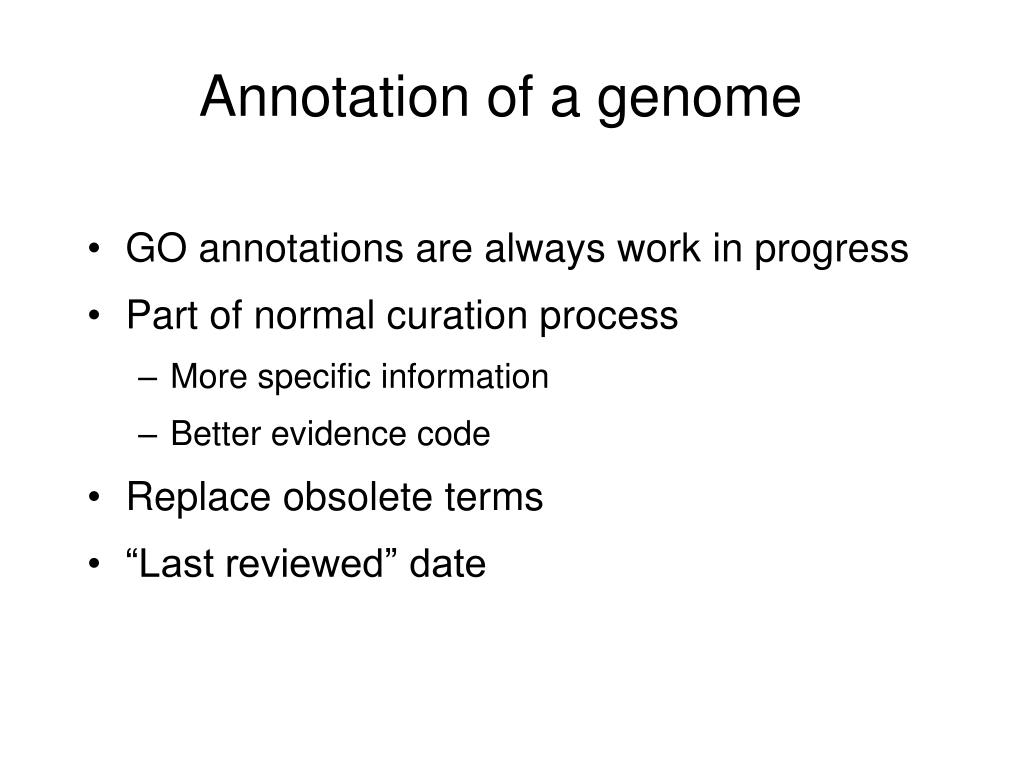 Annotation of a genome

• GO annotations are always work in progress
• Part of normal curation process
– More specific information
– Better evidence code
• Replace obsolete terms
• “Last reviewed” date